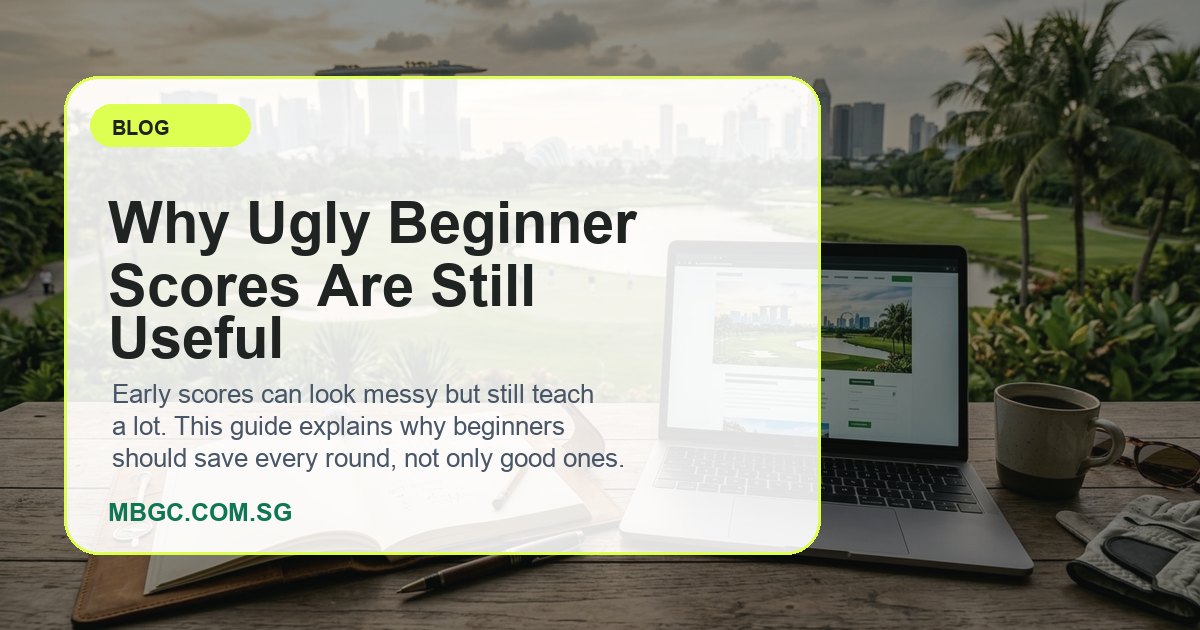 BLOG

Why Ugly Beginner Scores Are Still Useful

Early scores can look messy but still teach a lot. This guide explains why beginners should save every round, not only good ones.

MBGC.COM.SG